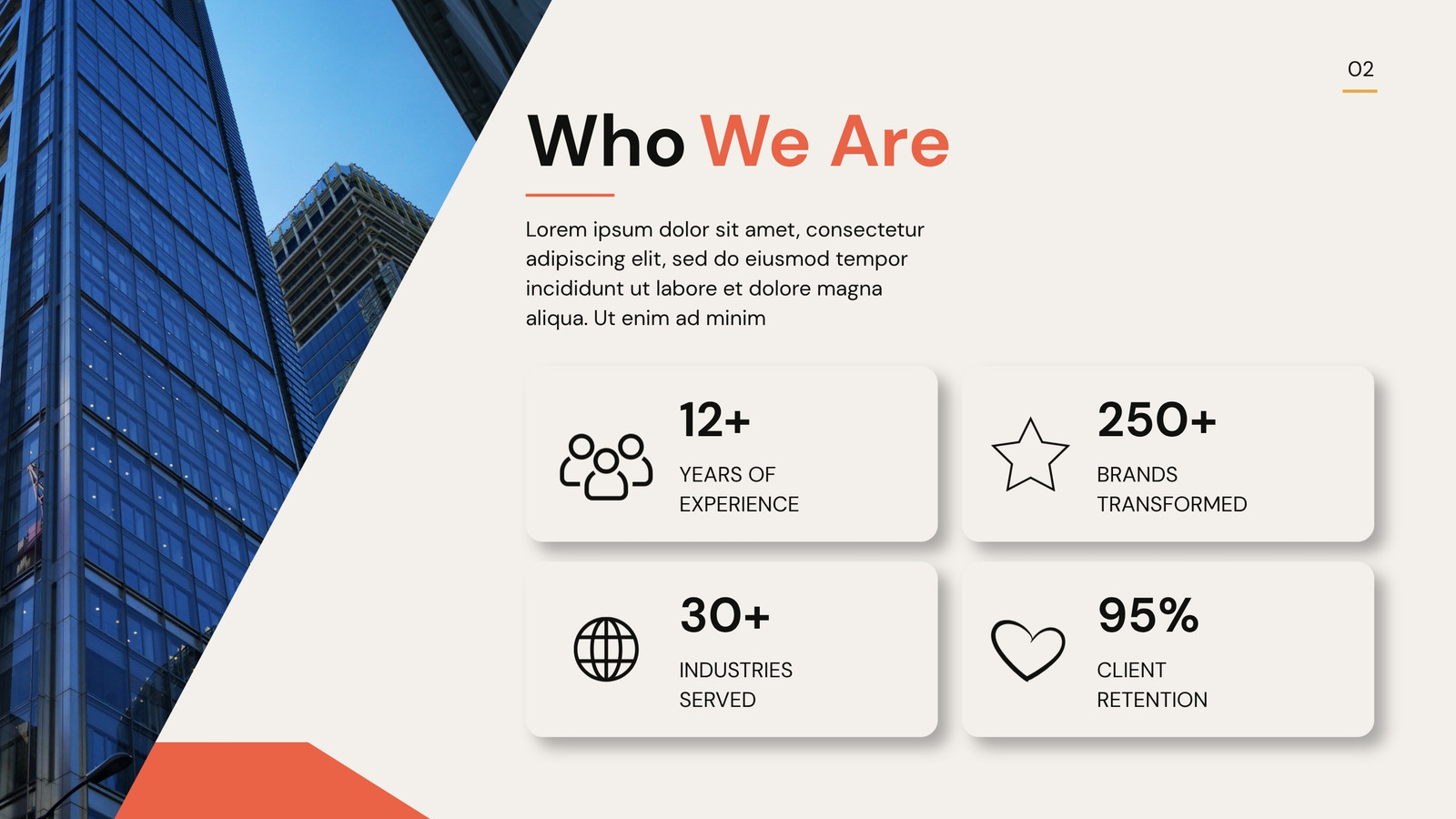 02

Who We Are

Lorem ipsum dolor sit amet, consectetur adipiscing elit, sed do eiusmod tempor incididunt ut labore et dolore magna aliqua. Ut enim ad minim

12+
YEARS OF EXPERIENCE

250+
BRANDS TRANSFORMED

30+
INDUSTRIES SERVED

95%
CLIENT RETENTION